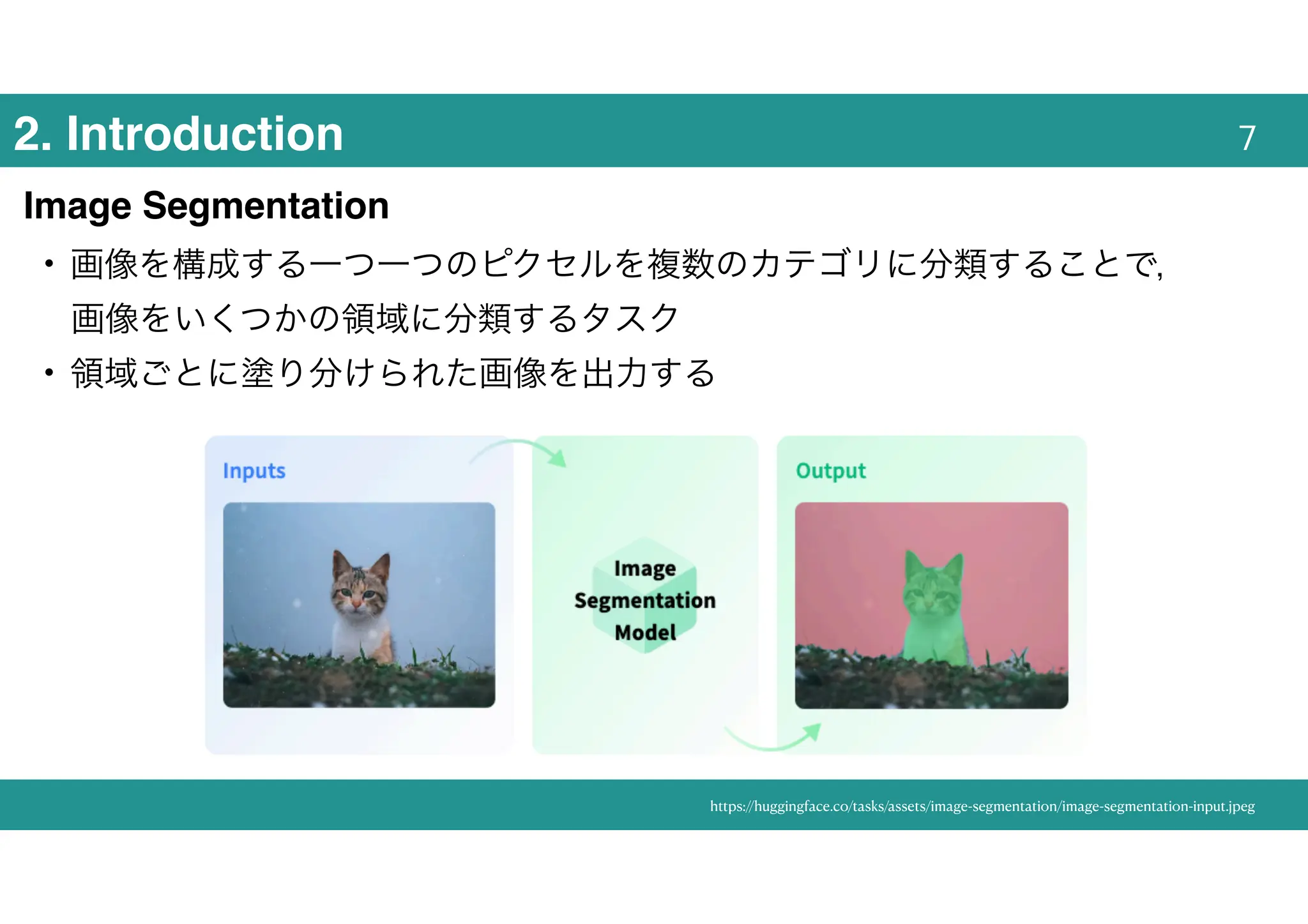 2. Introduction

7

Image Segmentation

• 画像を構成する一つ一つのピクセルを複数のカテゴリに分類することで, 画像をいくつかの領域に分類するタスク

• 領域ごとに塗り分けられた画像を出力する

Inputs

Image Segmentation Model

Output

https://huggingface.co/tasks/assets/image-segmentation/image-segmentation-input.jpeg